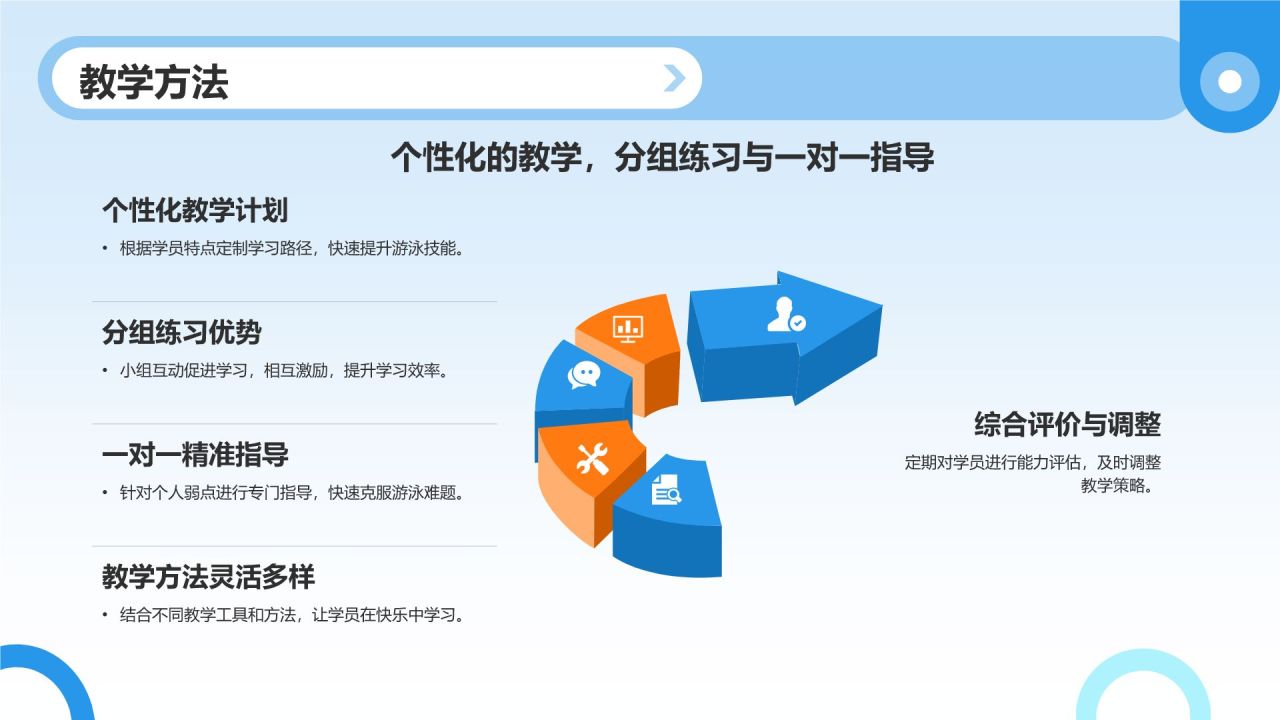 教学方法

个性化的教学，分组练习与一对一指导

个性化教学计划

• 根据学员特点定制学习路径，快速提升游泳技能。

分组练习优势

• 小组互动促进学习，相互激励，提升学习效率。

一对一精准指导

• 针对个人弱点进行专门指导，快速克服游泳难题。

教学方法灵活多样

• 结合不同教学工具和方法，让学员在快乐中学习。

综合评价与调整

定期对学员进行能力评估，及时调整教学策略。